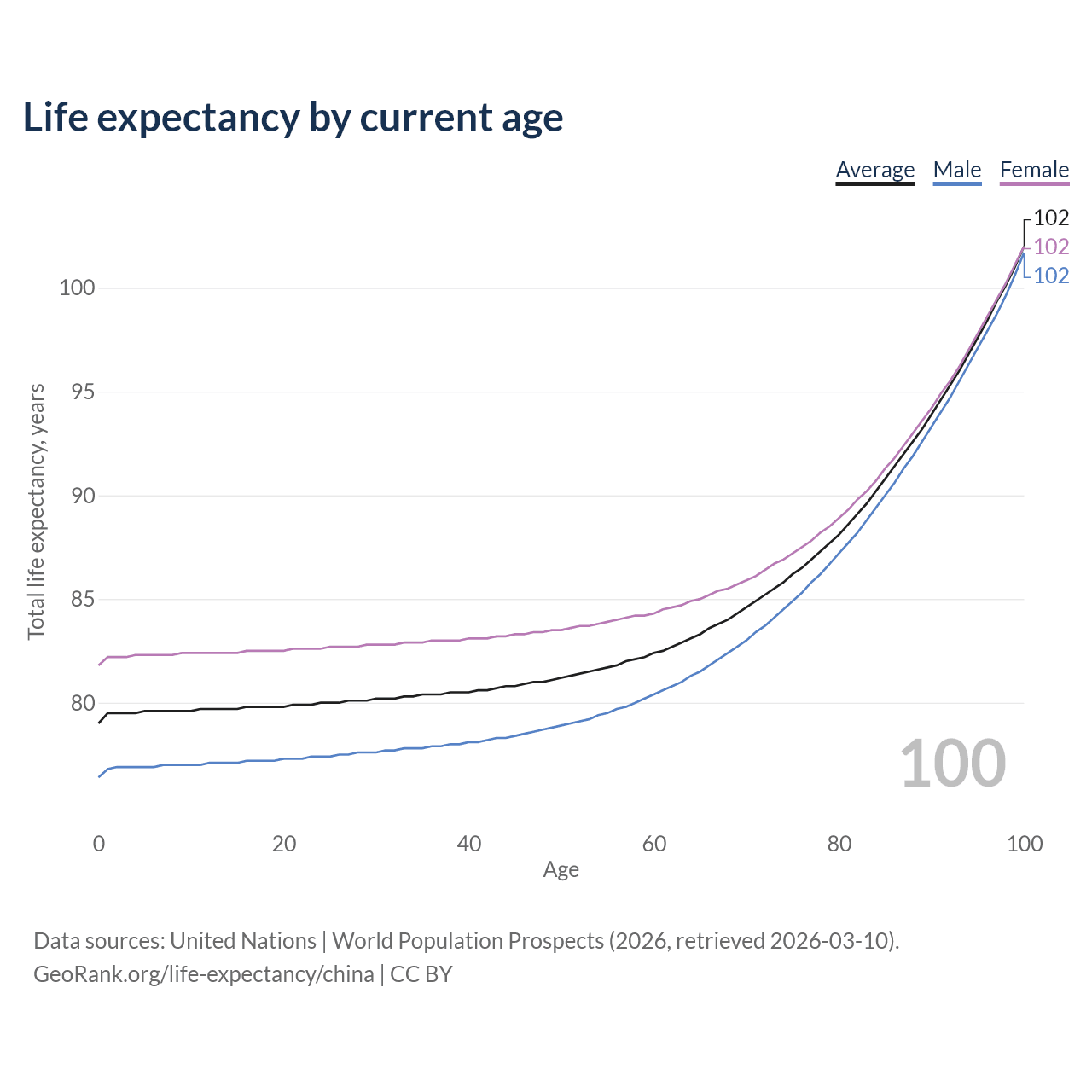 Life expectancy by current age

Average Male Female

102
102
102

100
95
90
85
80

Total life expectancy, years

100

0 20 40 60 80 100

Age

Data sources: United Nations | World Population Prospects (2026, retrieved 2026-03-10).
GeoRank.org/life-expectancy/china | CC BY